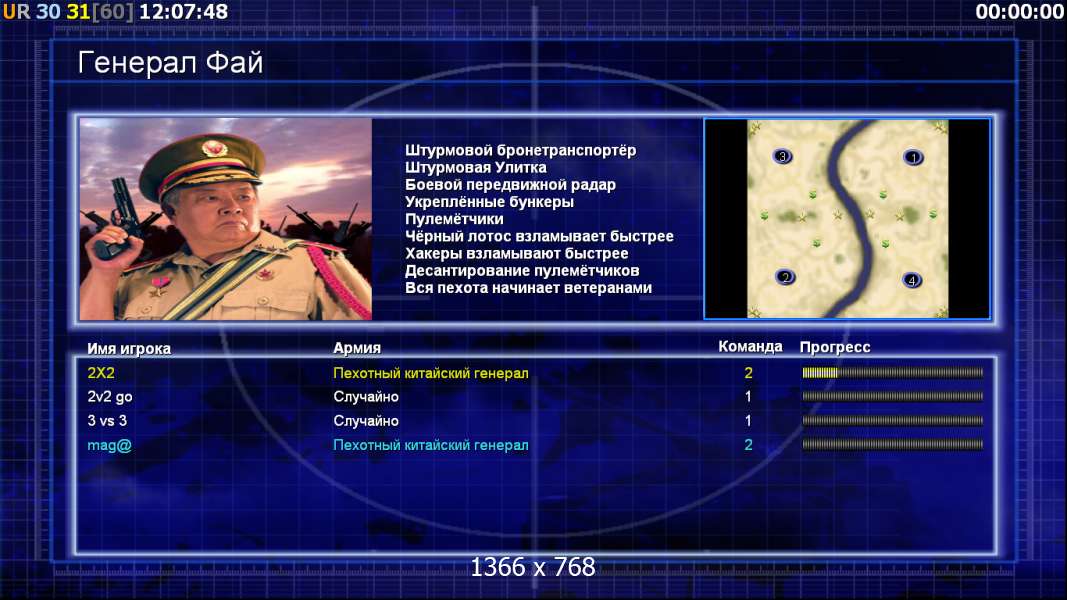 UR 30 31[60] 12:07:48

00:00:00

Генерал Фай

Штурмовой бронетранспортёр
Штурмовая Улитка
Боевой передвижной радар
Укреплённые бункеры
Пулемётчики
Чёрный лотос взламывает быстрее
Хакеры взламывают быстрее
Десантирование пулемётчиков
Вся пехота начинает ветеранами

3
1
2
4

| Имя игрока | Армия | Команда | Прогресс |
|---|---|---|---|
| 2X2 | Пехотный китайский генерал | 2 | |
| 2v2 go | Случайно | 1 | |
| 3 vs 3 | Случайно | 1 | |
| mag@ | Пехотный китайский генерал | 2 | |

1366 x 768